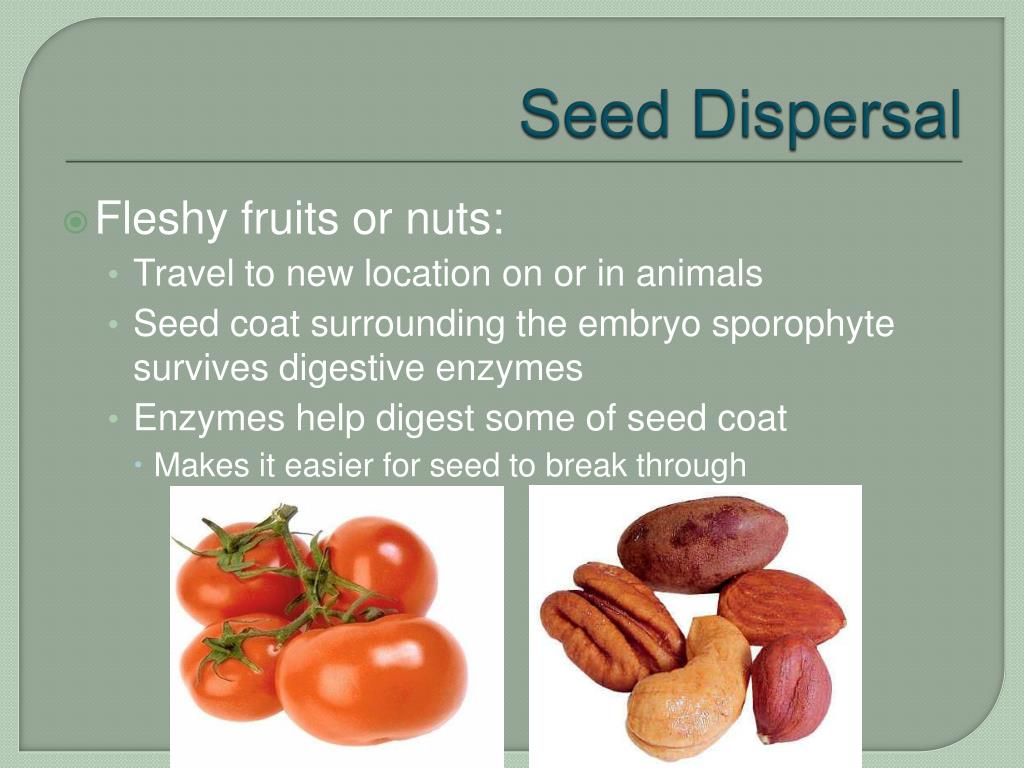 Seed Dispersal

Fleshy fruits or nuts:
• Travel to new location on or in animals
• Seed coat surrounding the embryo sporophyte survives digestive enzymes
• Enzymes help digest some of seed coat
• Makes it easier for seed to break through